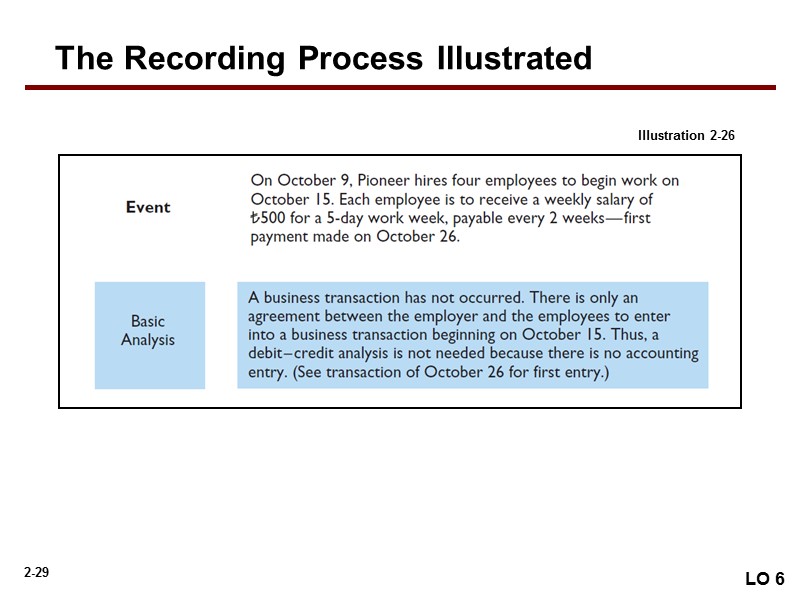 The Recording Process Illustrated

Illustration 2-26

Event

On October 9, Pioneer hires four employees to begin work on October 15. Each employee is to receive a weekly salary of ₺500 for a 5-day work week, payable every 2 weeks—first payment made on October 26.

Basic Analysis

A business transaction has not occurred. There is only an agreement between the employer and the employees to enter into a business transaction beginning on October 15. Thus, a debit–credit analysis is not needed because there is no accounting entry. (See transaction of October 26 for first entry.)

2-29

LO 6